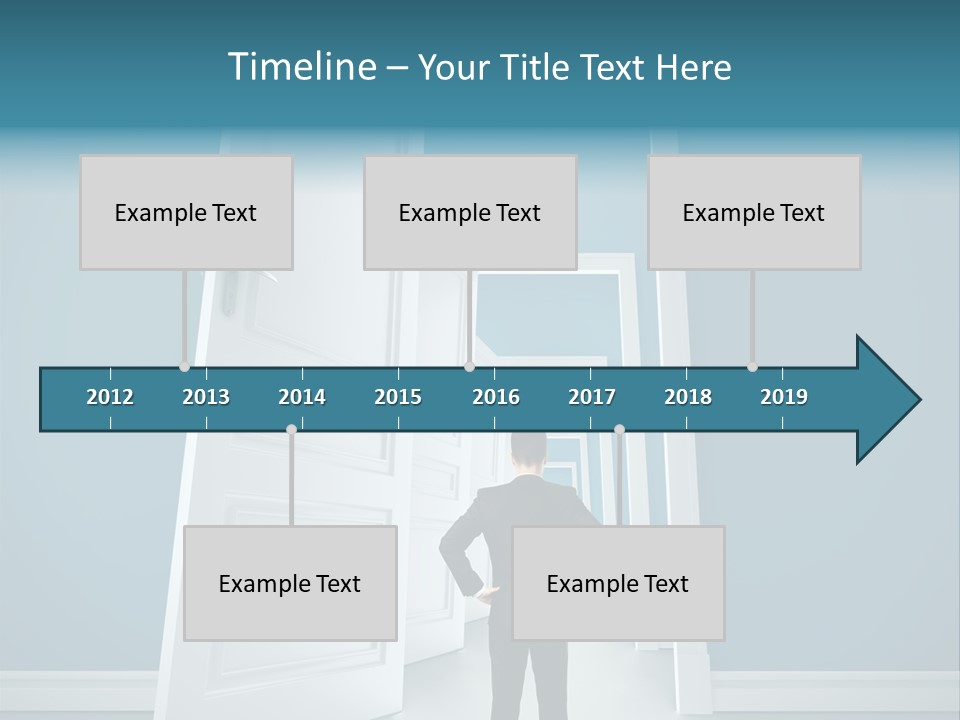 Timeline – Your Title Text Here

Example Text

Example Text

Example Text

2012 2013 2014 2015 2016 2017 2018 2019

Example Text

Example Text